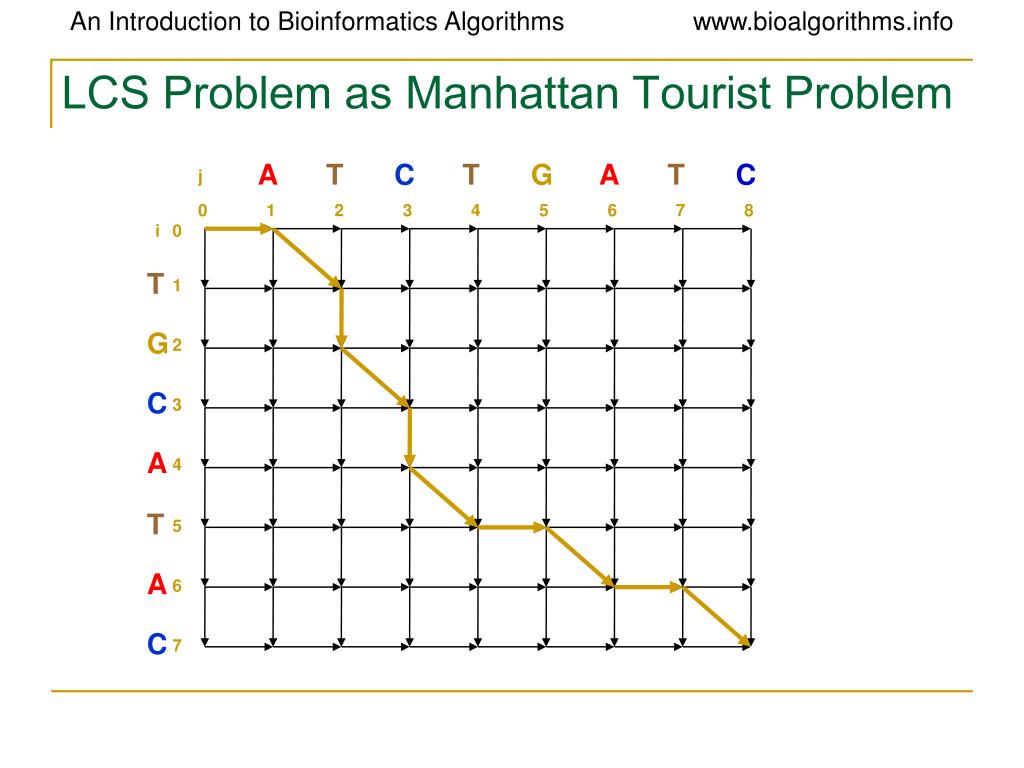 An Introduction to Bioinformatics Algorithms www.bioalgorithms.info

LCS Problem as Manhattan Tourist Problem

j A T C T G A T C
0 1 2 3 4 5 6 7 8
i 0
T 1
G 2
C 3
A 4
T 5
A 6
C 7